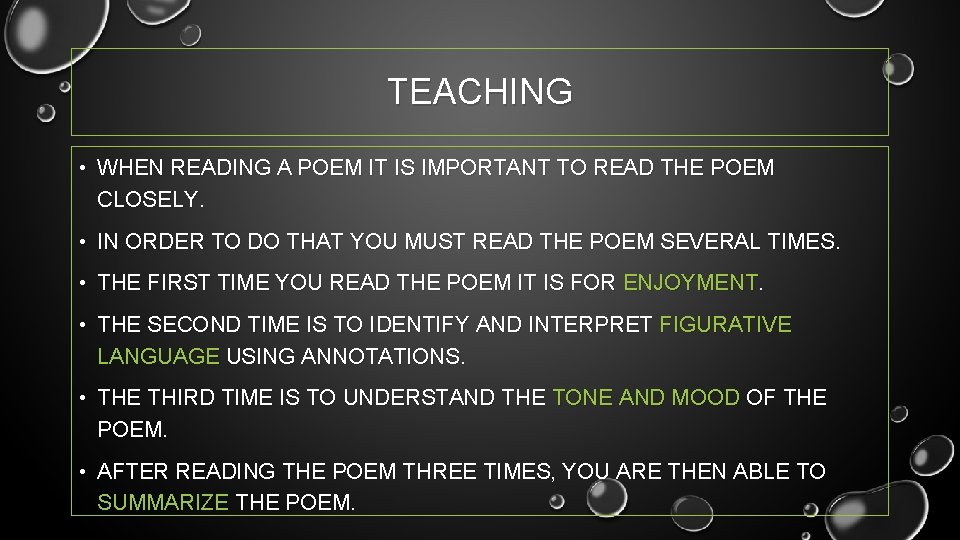 TEACHING

• WHEN READING A POEM IT IS IMPORTANT TO READ THE POEM CLOSELY.

• IN ORDER TO DO THAT YOU MUST READ THE POEM SEVERAL TIMES.

• THE FIRST TIME YOU READ THE POEM IT IS FOR ENJOYMENT.

• THE SECOND TIME IS TO IDENTIFY AND INTERPRET FIGURATIVE LANGUAGE USING ANNOTATIONS.

• THE THIRD TIME IS TO UNDERSTAND THE TONE AND MOOD OF THE POEM.

• AFTER READING THE POEM THREE TIMES, YOU ARE THEN ABLE TO SUMMARIZE THE POEM.